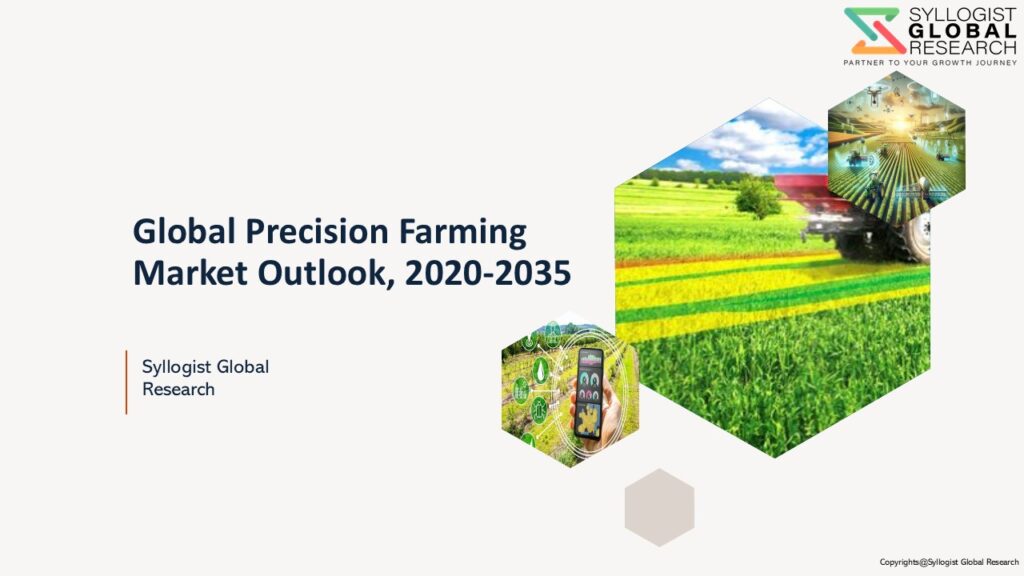 SYLLOGIST
GLOBAL
RESEARCH
PARTNER TO YOUR GROWTH JOURNEY

Global Precision Farming Market Outlook, 2020-2035

Syllogist Global Research

Copyrights@Syllogist Global Research